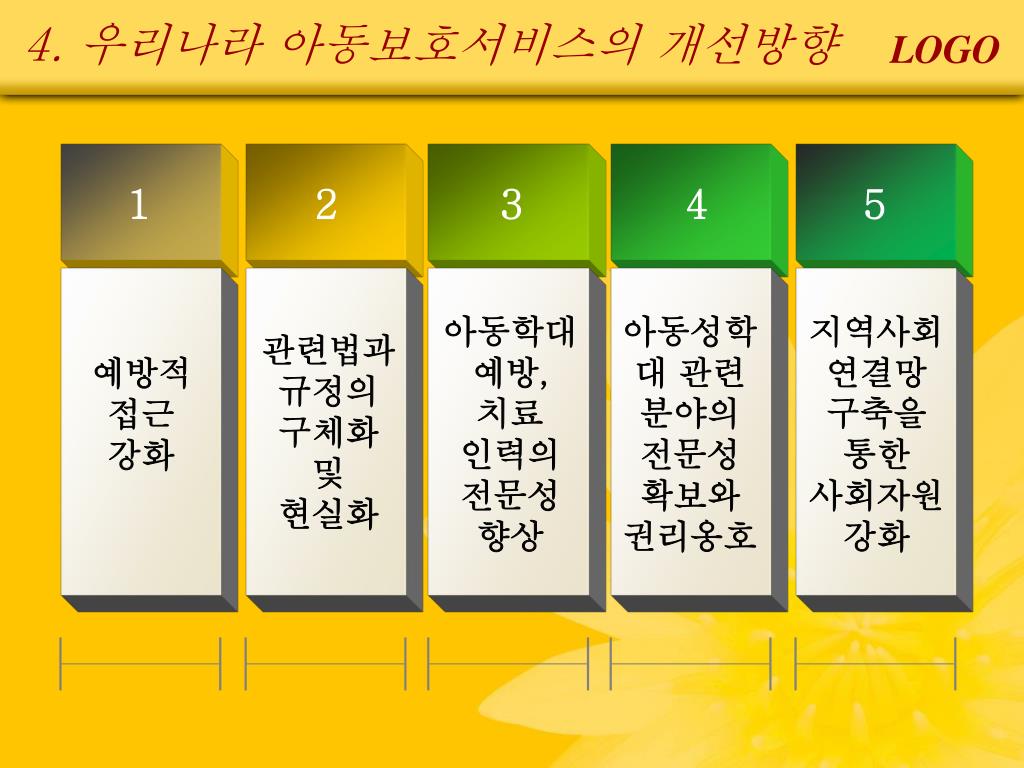 4. 우리나라 아동보호서비스의 개선방향

LOGO

1

예방적 접근 강화

2

관련법과 규정의 구체화 및 현실화

3

아동학대 예방, 치료 인력의 전문성 향상

4

아동성학대 관련 분야의 전문성 확보와 권리옹호

5

지역사회 연결망 구축을 통한 사회자원 강화